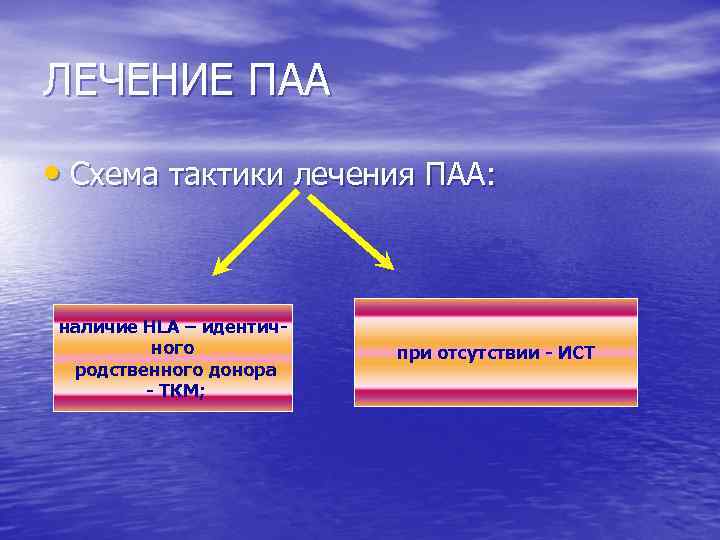 ЛЕЧЕНИЕ ПАА

• Схема тактики лечения ПАА:

наличие HLA – идентичного родственного донора - ТКМ;

при отсутствии - ИСТ